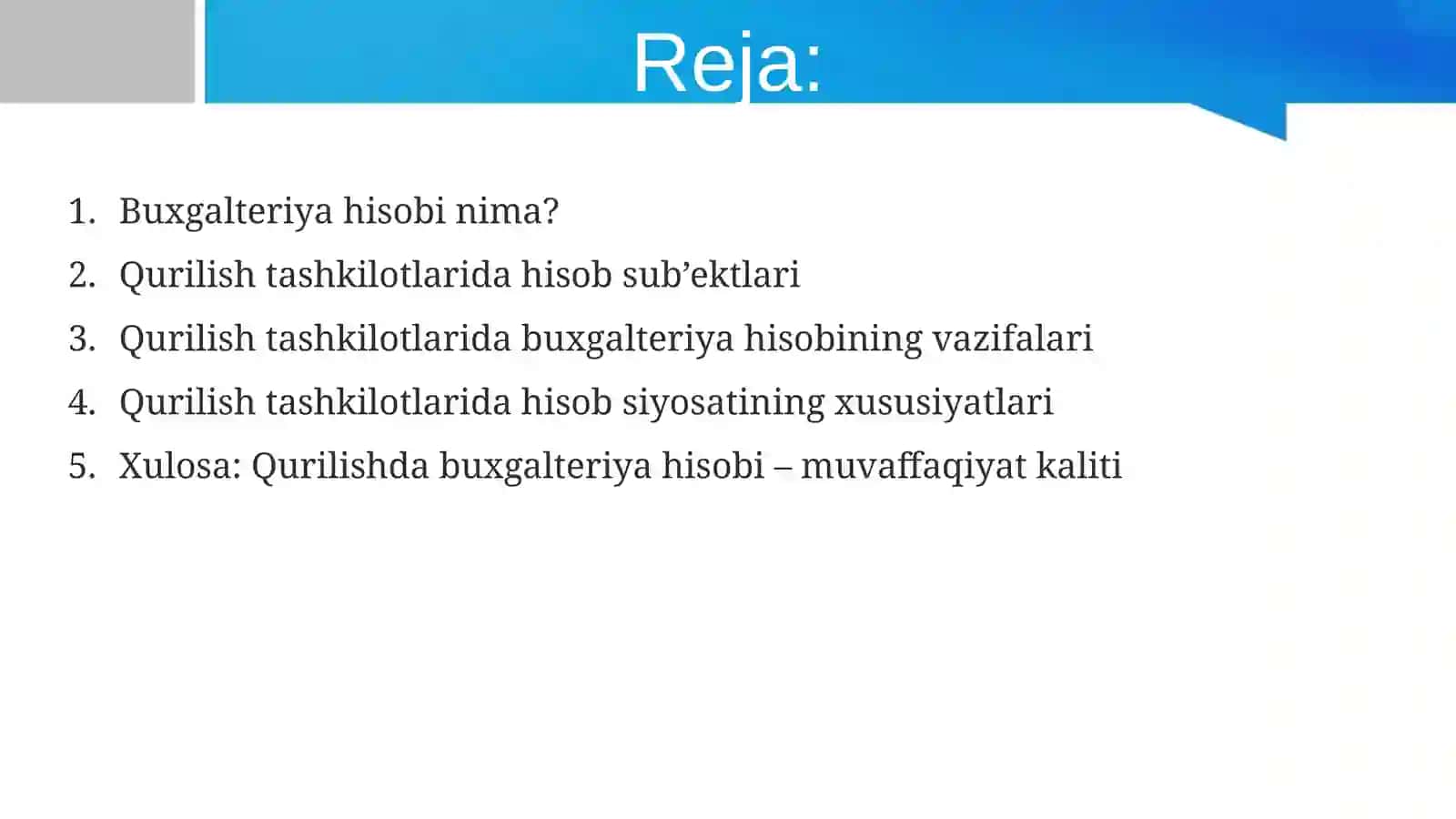 Reja:

1. Buxgalteriya hisobi nima?
2. Qurilish tashkilotlarida hisob sub’ektlari
3. Qurilish tashkilotlarida buxgalteriya hisobining vazifalari
4. Qurilish tashkilotlarida hisob siyosatining xususiyatlari
5. Xulosa: Qurilishda buxgalteriya hisobi – muvaffaqiyat kaliti